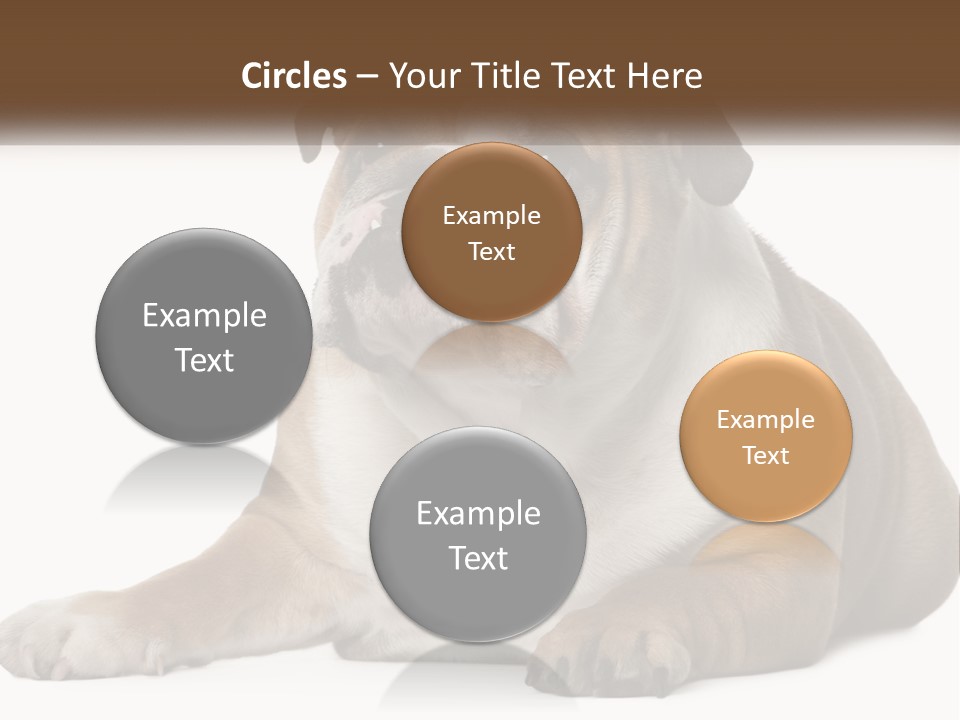 Circles – Your Title Text Here

Example Text

Example Text

Example Text

Example Text